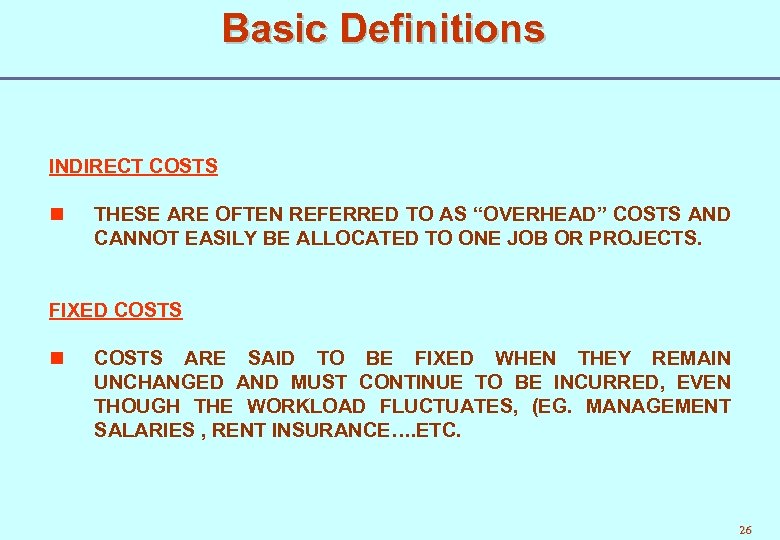 Basic Definitions

INDIRECT COSTS

THESE ARE OFTEN REFERRED TO AS “OVERHEAD” COSTS AND CANNOT EASILY BE ALLOCATED TO ONE JOB OR PROJECTS.

FIXED COSTS

COSTS ARE SAID TO BE FIXED WHEN THEY REMAIN UNCHANGED AND MUST CONTINUE TO BE INCURRED, EVEN THOUGH THE WORKLOAD FLUCTUATES, (EG. MANAGEMENT SALARIES , RENT INSURANCE….ETC.

26